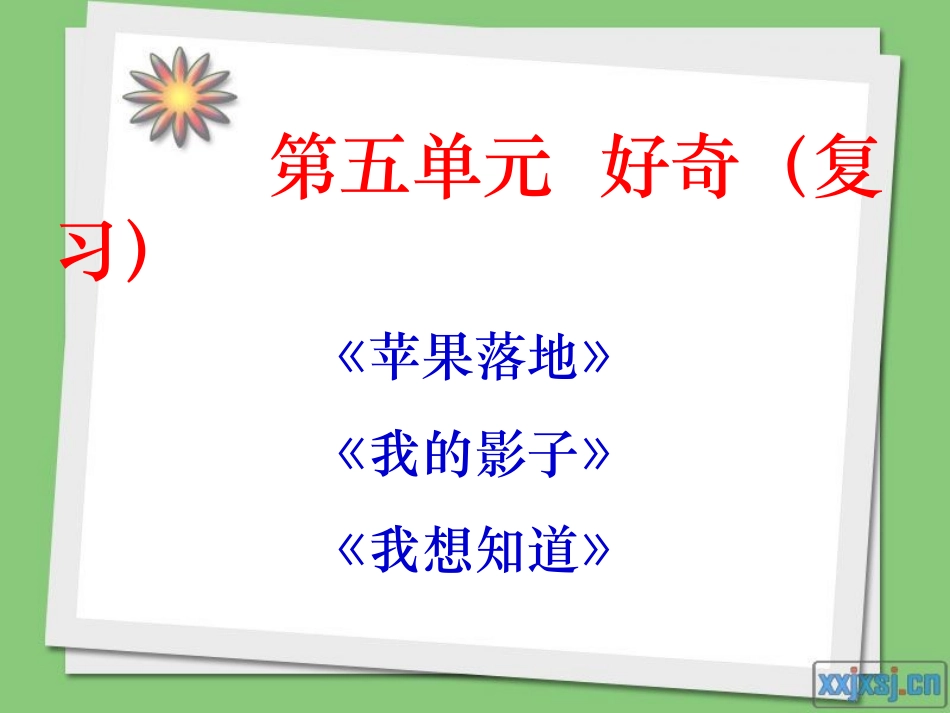 第五单元 好奇（复习）

《苹果落地》

《我的影子》

《我想知道》

xxjxsj.cn